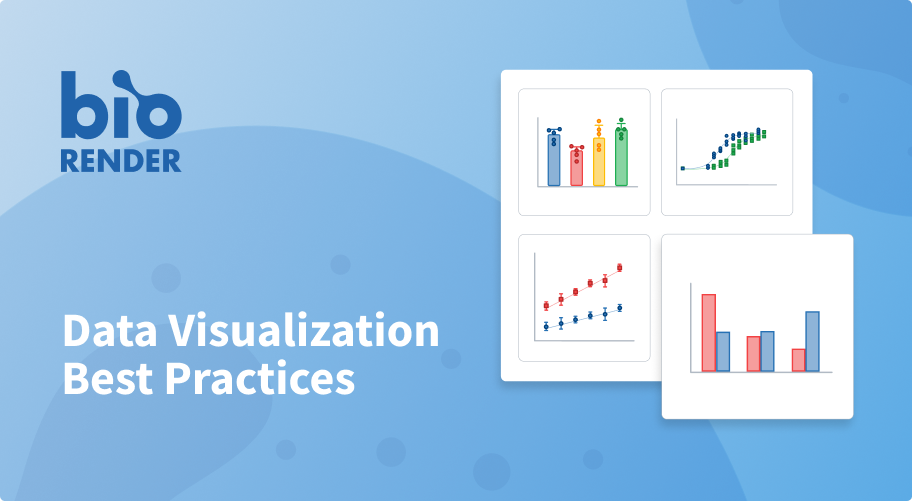 bio
RENDER

Data Visualization Best Practices